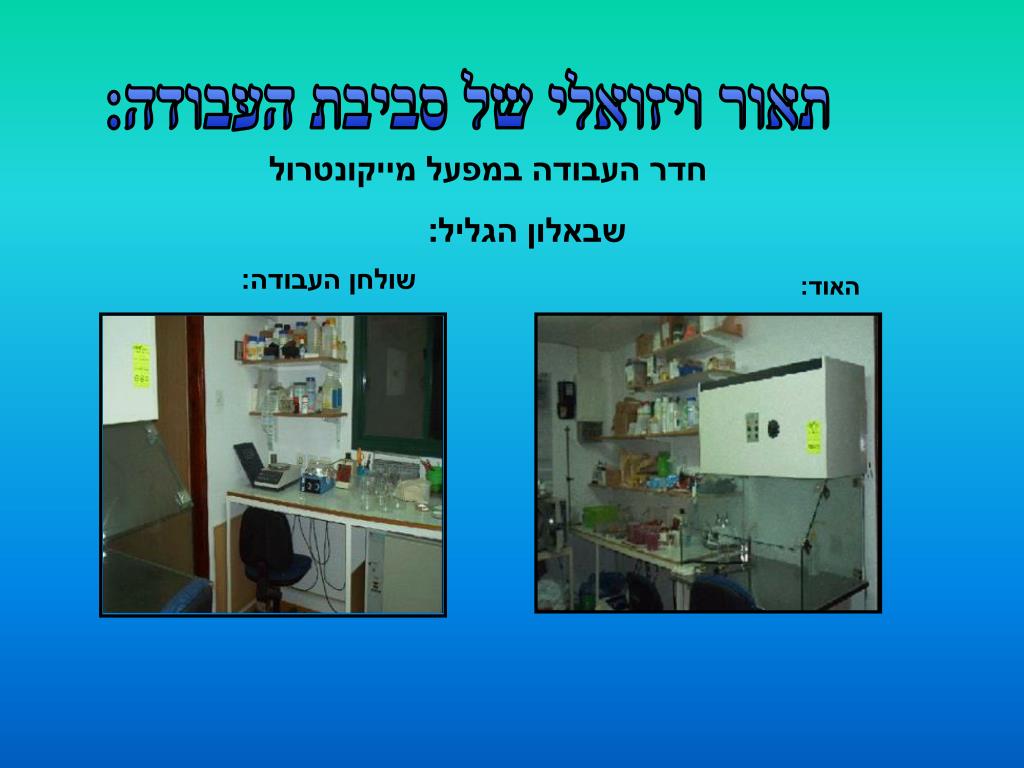 תאור ויזואלי של סביבת העבודה:

חדר העבודה במפעל מייקונטרול

שבאלון הגליל:

האוד:

שולחן העבודה: